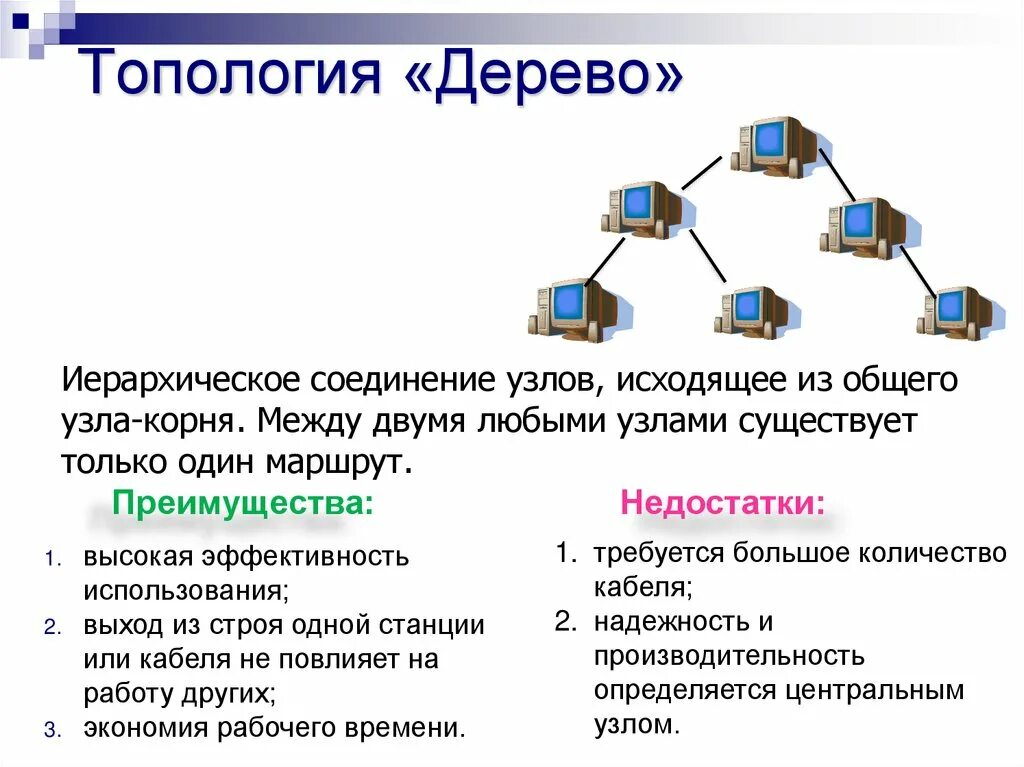 Топология «Дерево»

Иерархическое соединение узлов, исходящее из общего узла-корня. Между двумя любыми узлами существует только один маршрут.

Преимущества:

1. высокая эффективность использования;
2. выход из строя одной станции или кабеля не повлияет на работу других;
3. экономия рабочего времени.

Недостатки:

1. требуется большое количество кабеля;
2. надежность и производительность определяется центральным узлом.